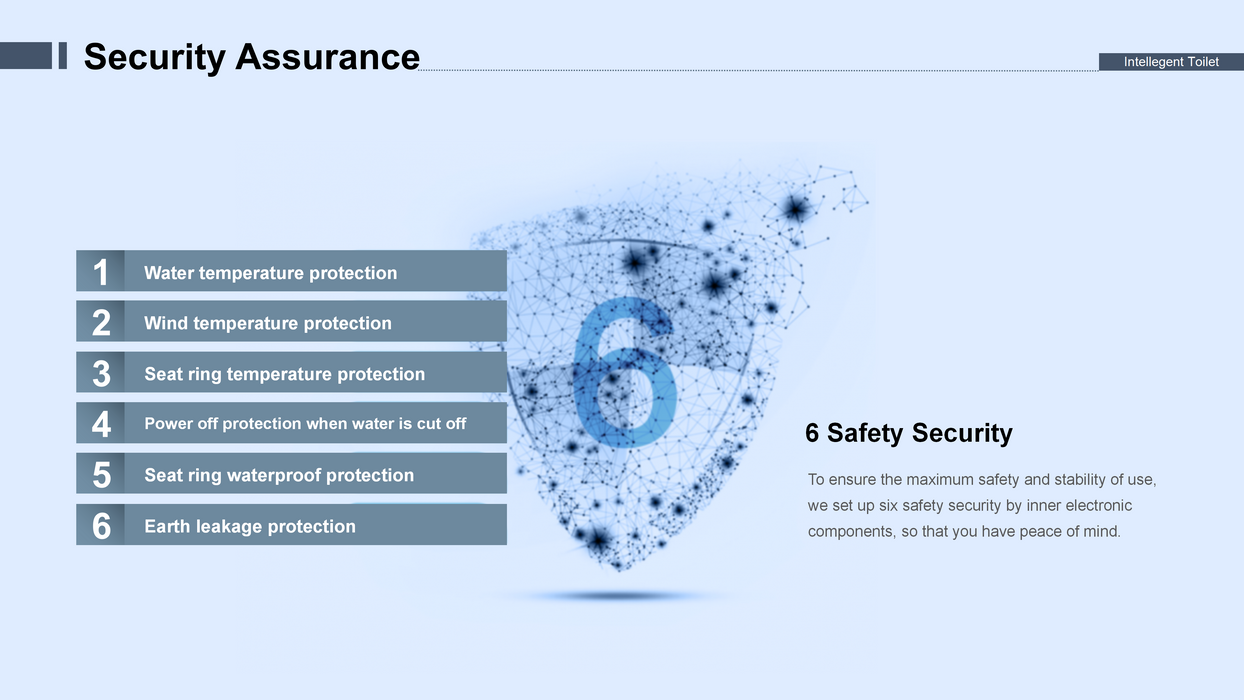 Security Assurance

Intellegent Toilet

1 Water temperature protection
2 Wind temperature protection
3 Seat ring temperature protection
4 Power off protection when water is cut off
5 Seat ring waterproof protection
6 Earth leakage protection

6

6 Safety Security

To ensure the maximum safety and stability of use, we set up six safety security by inner electronic components, so that you have peace of mind.